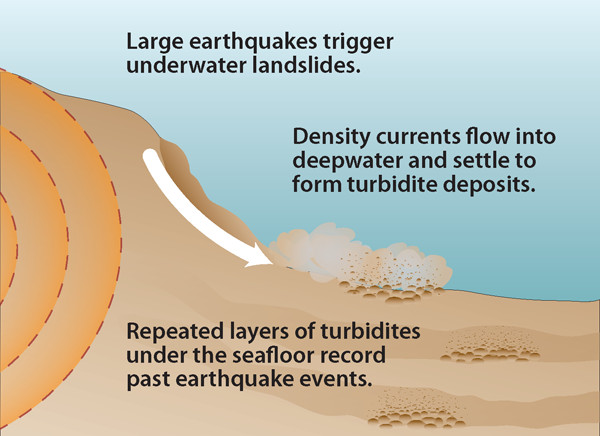 Large earthquakes trigger underwater landslides.

Density currents flow into deepwater and settle to form turbidite deposits.

Repeated layers of turbidites under the seafloor record past earthquake events.